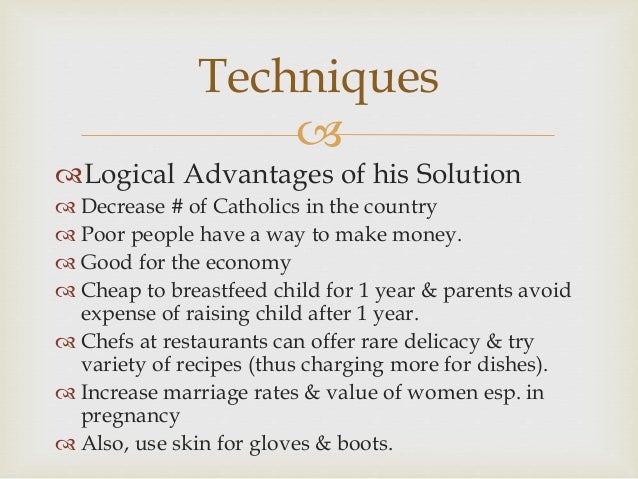 Techniques

Logical Advantages of his Solution

Decrease # of Catholics in the country

Poor people have a way to make money.

Good for the economy

Cheap to breastfeed child for 1 year & parents avoid expense of raising child after 1 year.

Chefs at restaurants can offer rare delicacy & try variety of recipes (thus charging more for dishes).

Increase marriage rates & value of women esp. in pregnancy

Also, use skin for gloves & boots.